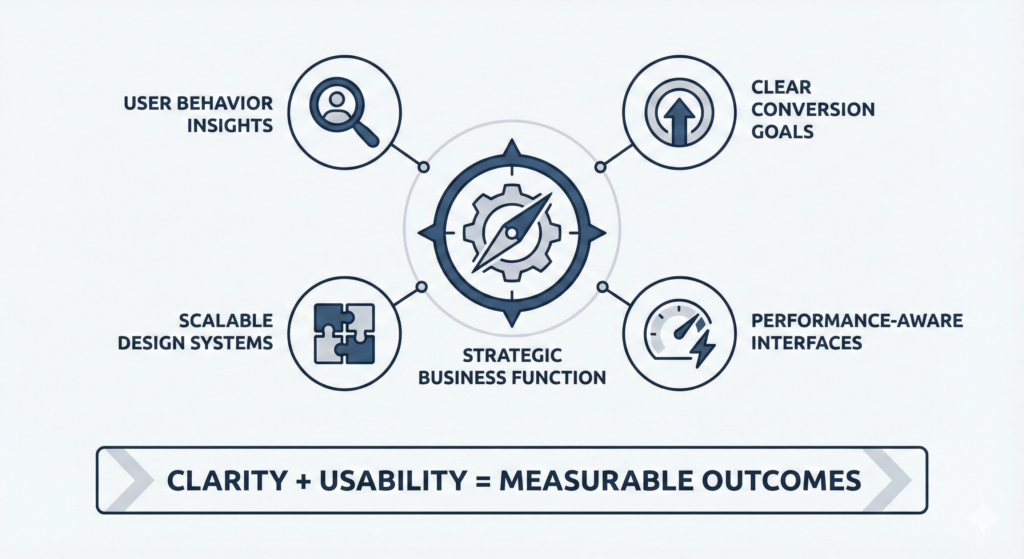 USER BEHAVIOR INSIGHTS

CLEAR CONVERSION GOALS

SCALABLE DESIGN SYSTEMS

STRATEGIC BUSINESS FUNCTION

PERFORMANCE-AWARE INTERFACES

CLARITY + USABILITY = MEASURABLE OUTCOMES